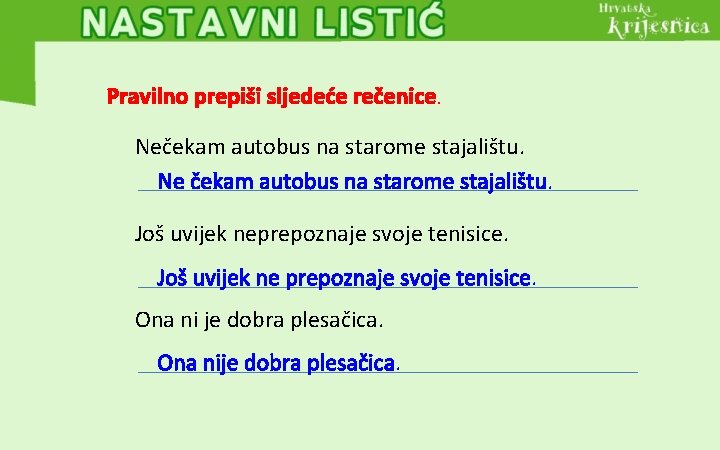 NASTAVNI LISTIĆ

Hrvatska krijesnica

Pravilno prepiši sljedeće rečenice.

Nečekam autobus na starome stajalištu.

Ne čekam autobus na starome stajalištu.

Još uvijek neprepoznaje svoje tenisice.

Još uvijek ne prepoznaje svoje tenisice.

Ona ni je dobra plesačica.

Ona nije dobra plesačica.